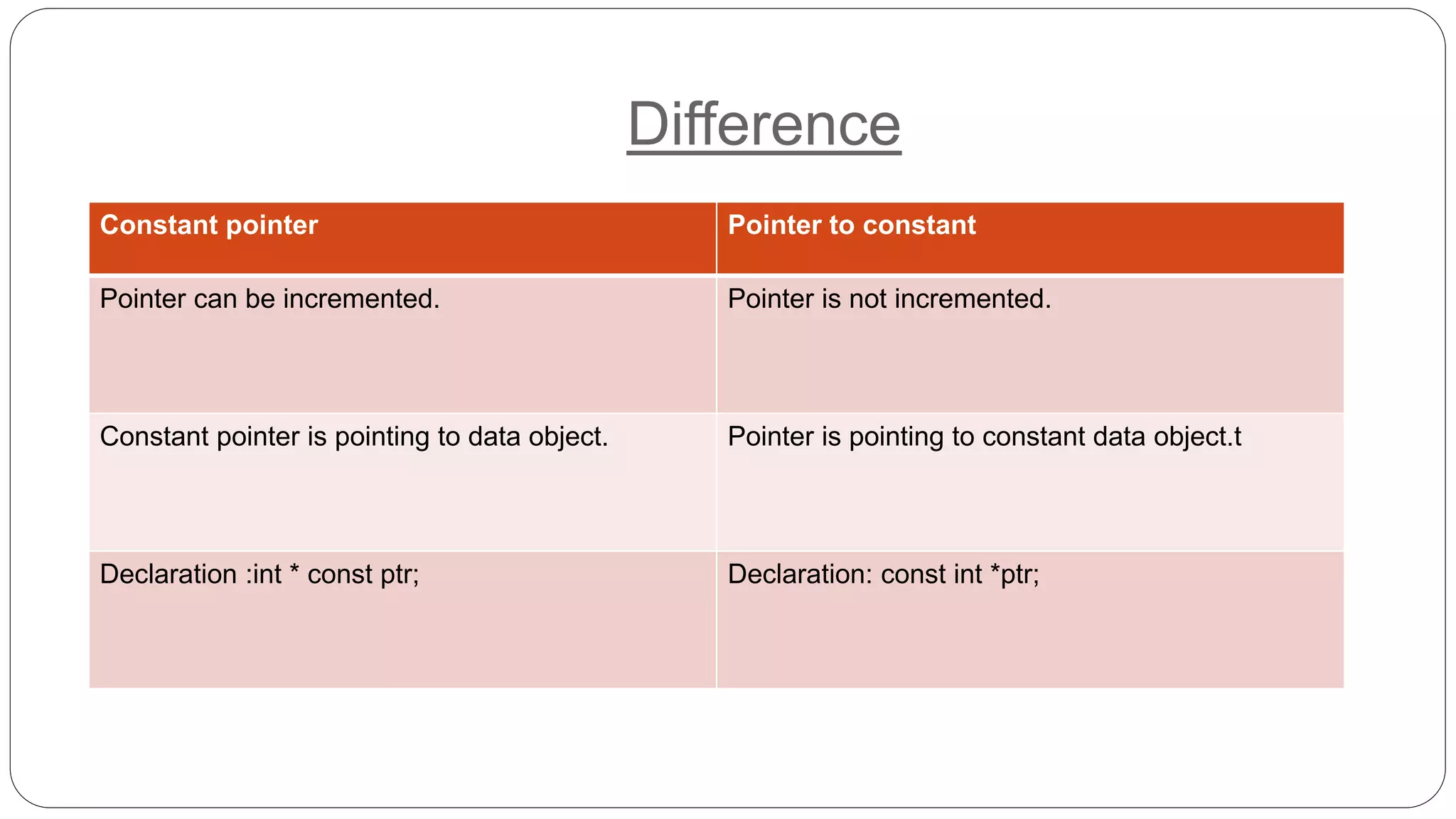 Difference

| Constant pointer | Pointer to constant |
|---|---|
| Pointer can be incremented. | Pointer is not incremented. |
| Constant pointer is pointing to data object. | Pointer is pointing to constant data object.t |
| Declaration :int * const ptr; | Declaration: const int *ptr; |